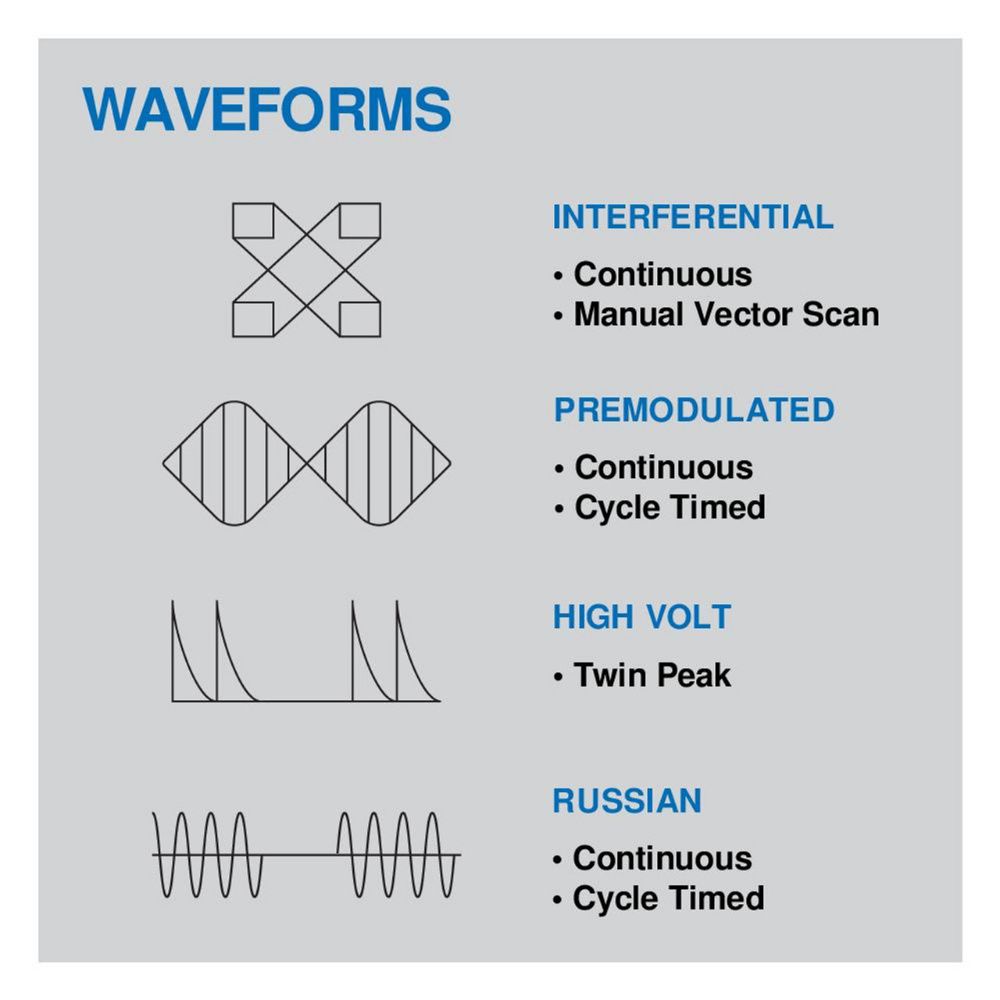 WAVEFORMS

INTERFERENTIAL
• Continuous
• Manual Vector Scan

PREMODULATED
• Continuous
• Cycle Timed

HIGH VOLT
• Twin Peak

RUSSIAN
• Continuous
• Cycle Timed